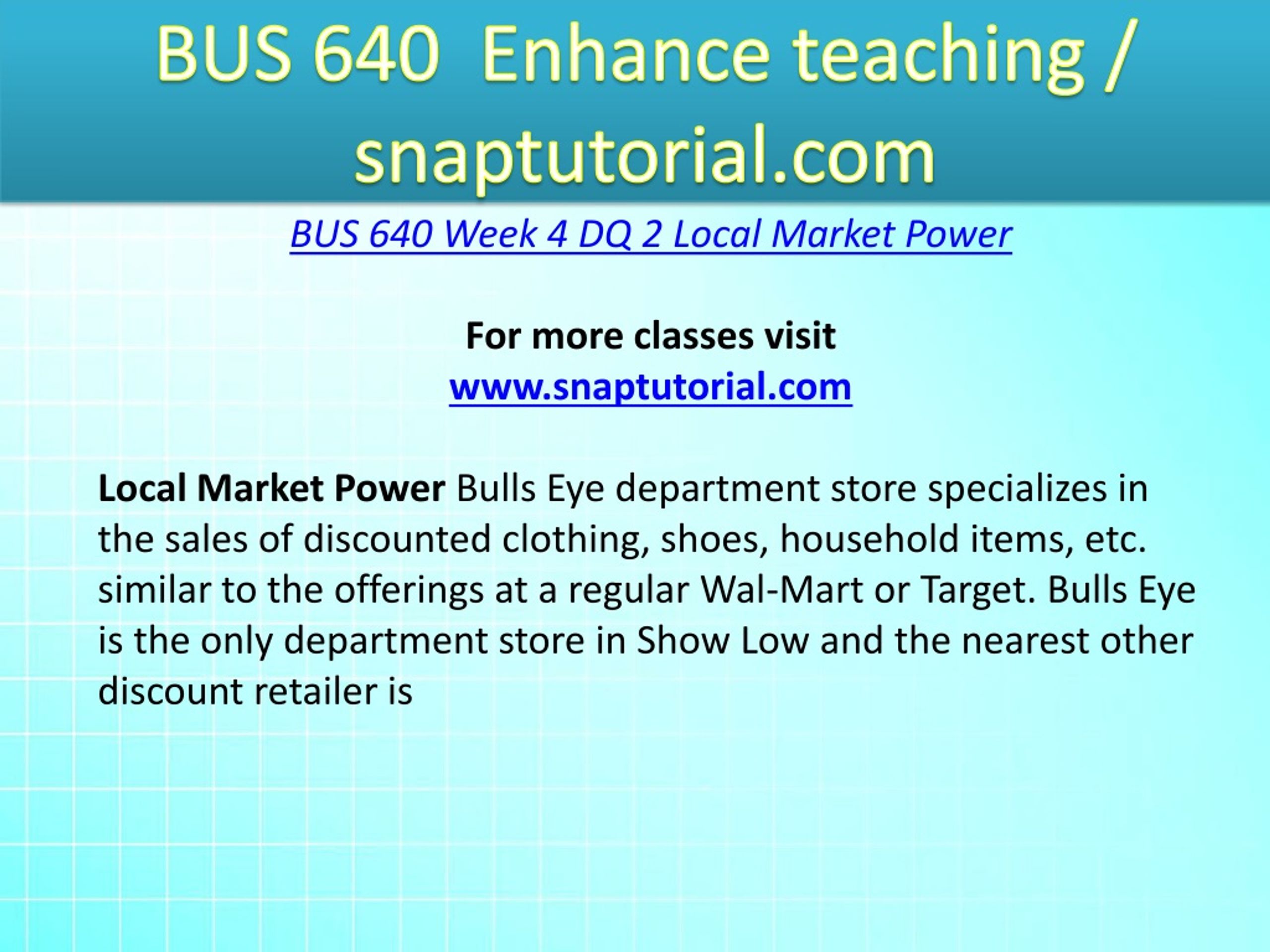 BUS 640 Enhance teaching / snaptutorial.com

BUS 640 Week 4 DQ 2 Local Market Power

For more classes visit
www.snaptutorial.com

Local Market Power Bulls Eye department store specializes in the sales of discounted clothing, shoes, household items, etc. similar to the offerings at a regular Wal-Mart or Target. Bulls Eye is the only department store in Show Low and the nearest other discount retailer is